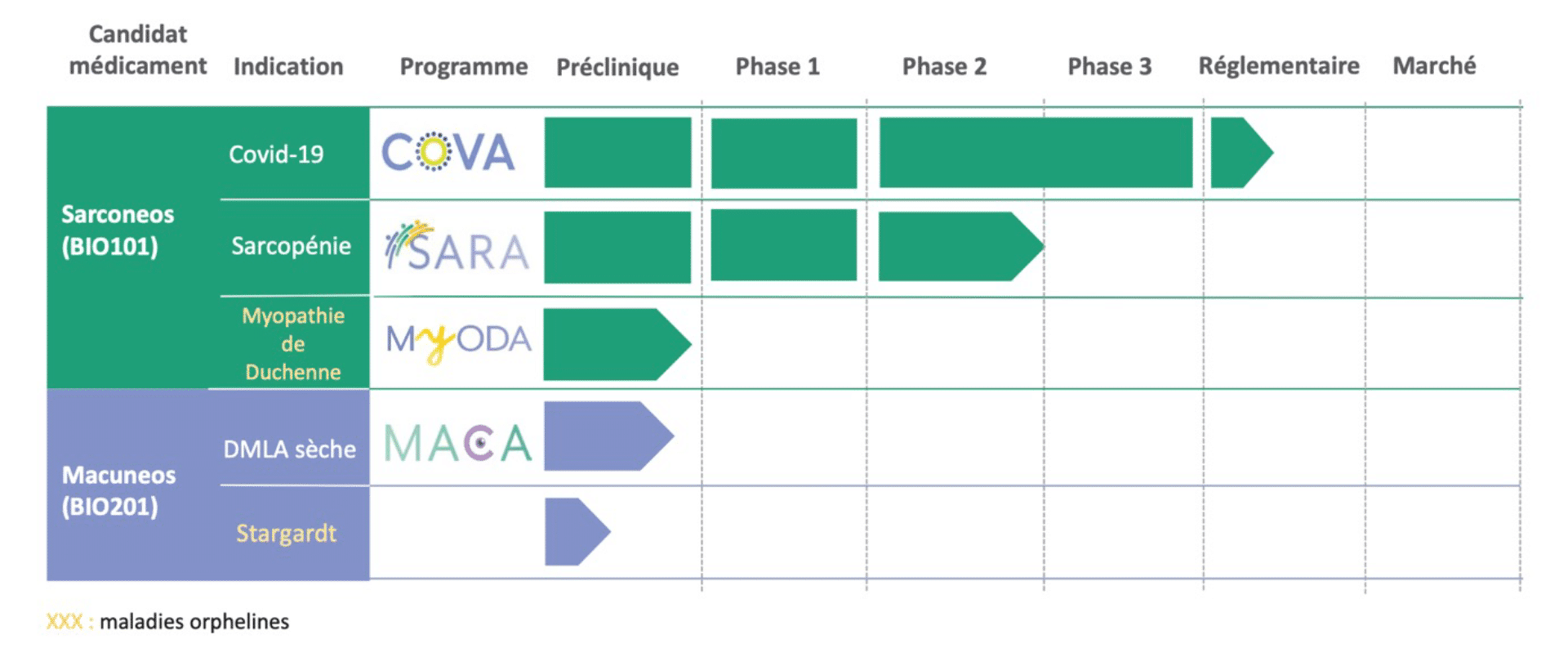 | Candidat médicament | Indication | Programme | Préclinique | Phase 1 | Phase 2 | Phase 3 | Réglementaire | Marché |
|---|---|---|---|---|---|---|---|---|
| Sarconeos (BIO101) | Covid-19 | COVA | | | | | | |
| | Sarcopénie | SARA | | | | | | |
| | Myopathie de Duchenne | MYODA | | | | | | |
| Macuneos (BIO201) | DMLA sèche | MACA | | | | | | |
| | Stargardt | | | | | | | |

XXX : maladies orphelines